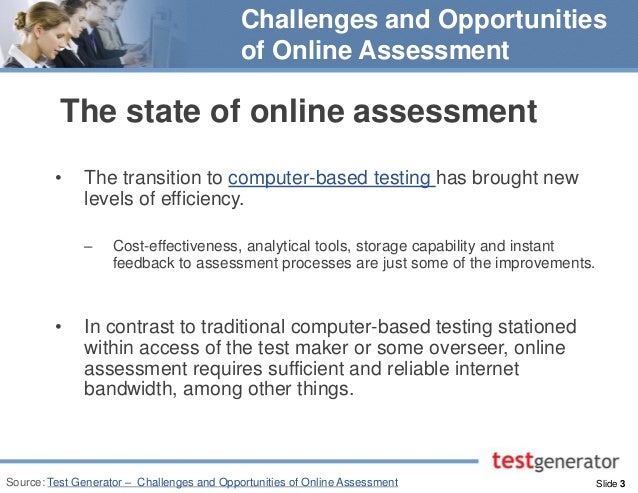 Challenges and Opportunities of Online Assessment

The state of online assessment

• The transition to computer-based testing has brought new levels of efficiency.

– Cost-effectiveness, analytical tools, storage capability and instant feedback to assessment processes are just some of the improvements.

• In contrast to traditional computer-based testing stationed within access of the test maker or some overseer, online assessment requires sufficient and reliable internet bandwidth, among other things.

testgenerator

Source: Test Generator – Challenges and Opportunities of Online Assessment

Slide 3